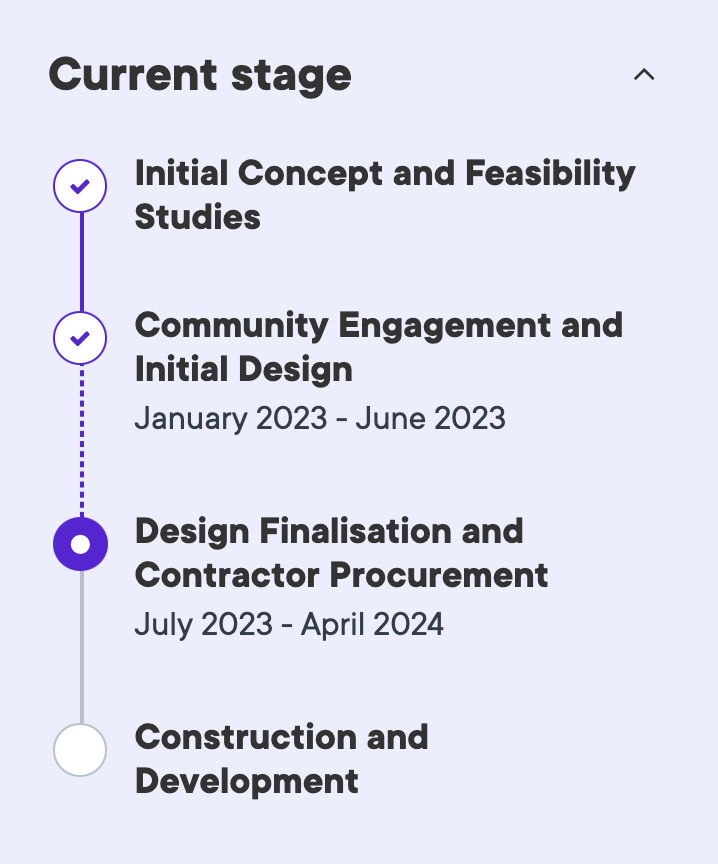 Current stage

Initial Concept and Feasibility Studies

Community Engagement and Initial Design
January 2023 - June 2023

Design Finalisation and Contractor Procurement
July 2023 - April 2024

Construction and Development